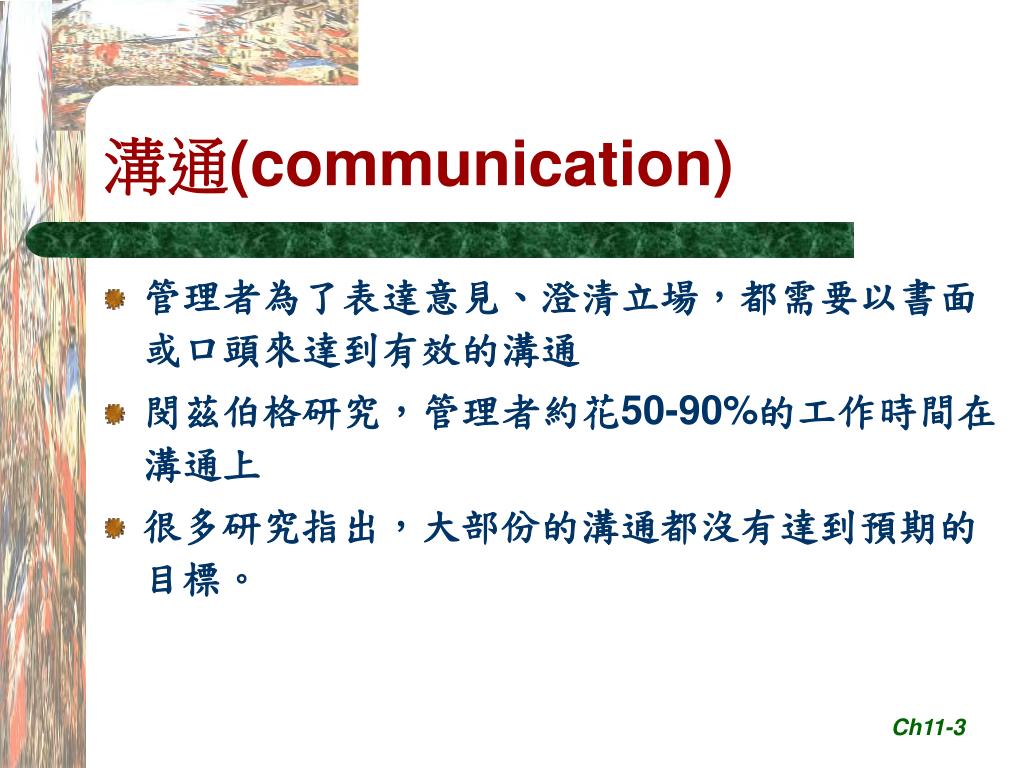 溝通(communication)

管理者為了表達意見、澄清立場，都需要以書面或口頭來達到有效的溝通

閔茲伯格研究，管理者約花50-90%的工作時間在溝通上

很多研究指出，大部份的溝通都沒有達到預期的目標。

Ch11-3